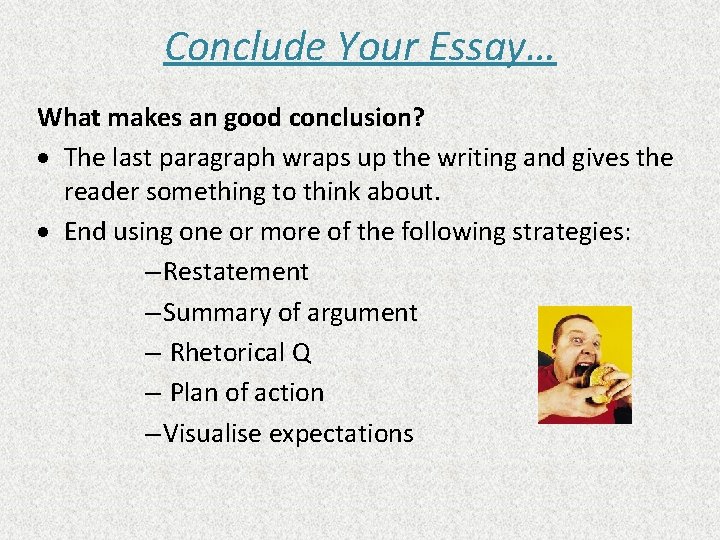 Conclude Your Essay…

What makes an good conclusion?

• The last paragraph wraps up the writing and gives the reader something to think about.

• End using one or more of the following strategies:

–Restatement

–Summary of argument

– Rhetorical Q

– Plan of action

–Visualise expectations